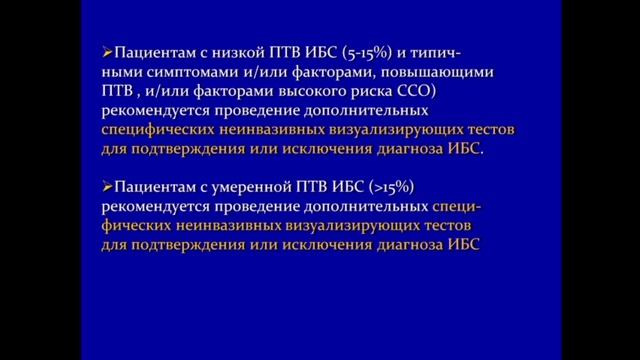 ➢Пациентам с низкой ПТВ ИБС (5-15%) и типичными симптомами и/или факторами, повышающими ПТВ , и/или факторами высокого риска ССО) рекомендуется проведение дополнительных специфических неинвазивных визуализирующих тестов для подтверждения или исключения диагноза ИБС.

➢Пациентам с умеренной ПТВ ИБС (>15%) рекомендуется проведение дополнительных специфических неинвазивных визуализирующих тестов для подтверждения или исключения диагноза ИБС